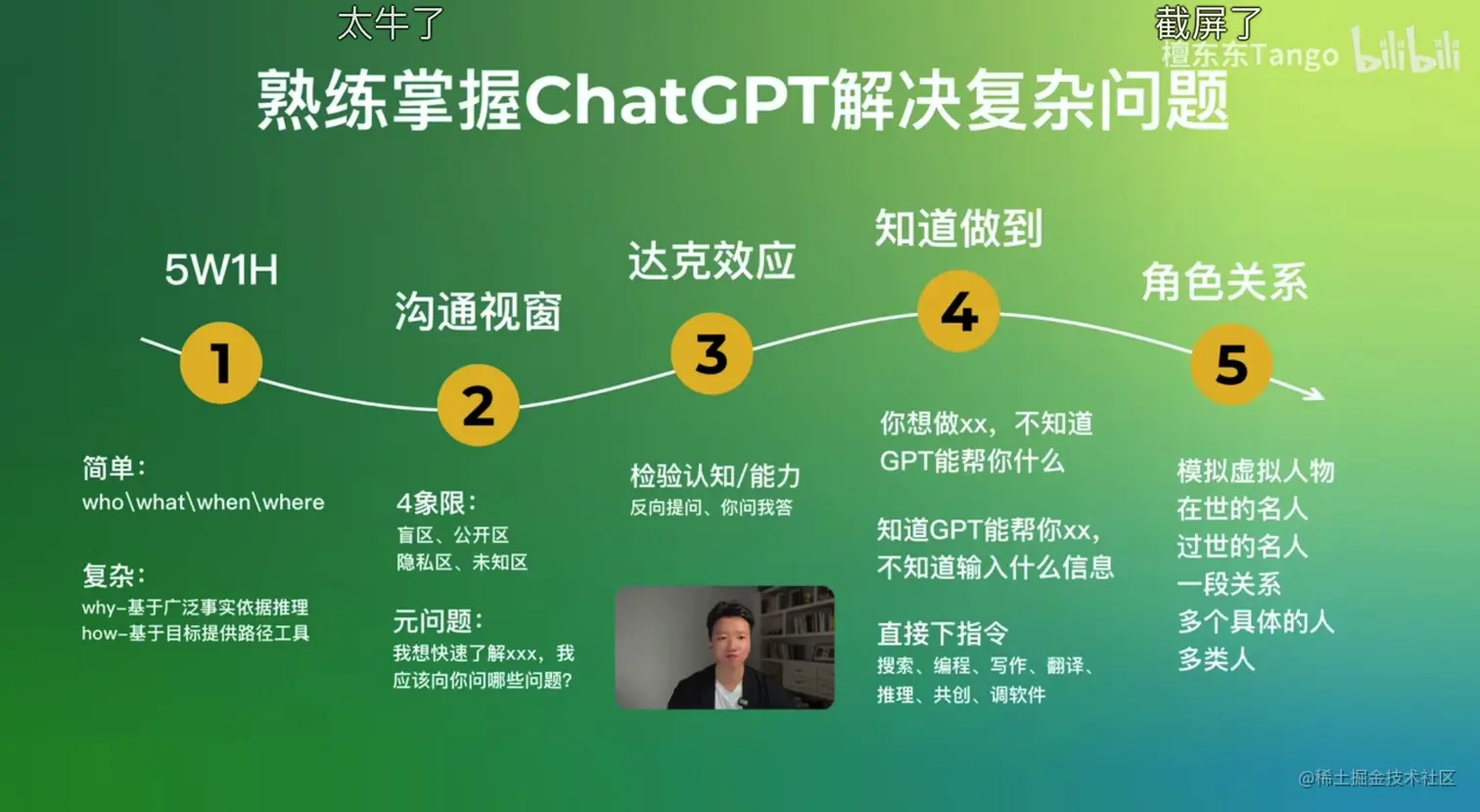 太牛了

截屏了

檀东东Tango bilibili

熟练掌握ChatGPT解决复杂问题

5W1H

1

简单：
who\what\when\where

复杂：
why-基于广泛事实依据推理
how-基于目标提供路径工具

沟通视窗

2

4象限：
盲区、公开区
隐私区、未知区

元问题：
我想快速了解xxx，我应该向你问哪些问题？

达克效应

3

检验认知/能力
反向提问、你问我答

知道做到

4

你想做xx，不知道GPT能帮你什么

知道GPT能帮你xx，不知道输入什么信息

直接下指令
搜索、编程、写作、翻译、推理、共创、调软件

角色关系

5

模拟虚拟人物
在世的名人
过世的名人
一段关系
多个具体的人
多类人

@稀土掘金技术社区